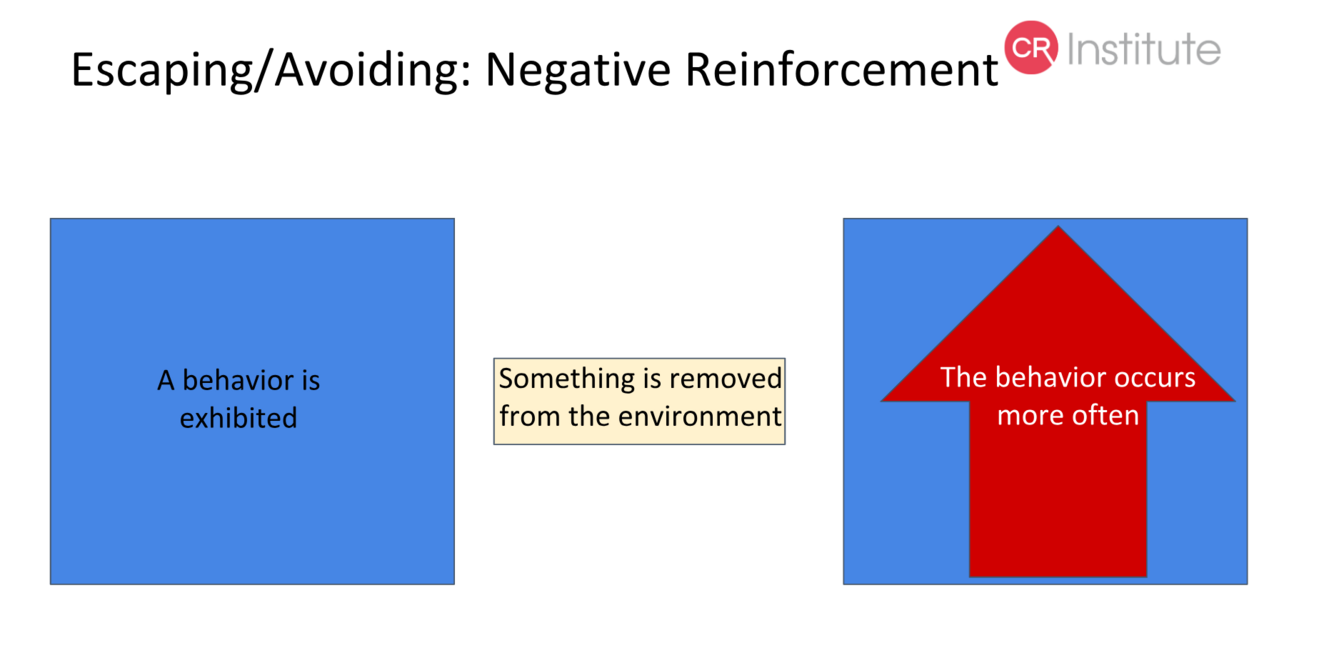 Escaping/Avoiding: Negative Reinforcement

CR Institute

A behavior is exhibited

Something is removed from the environment

The behavior occurs more often